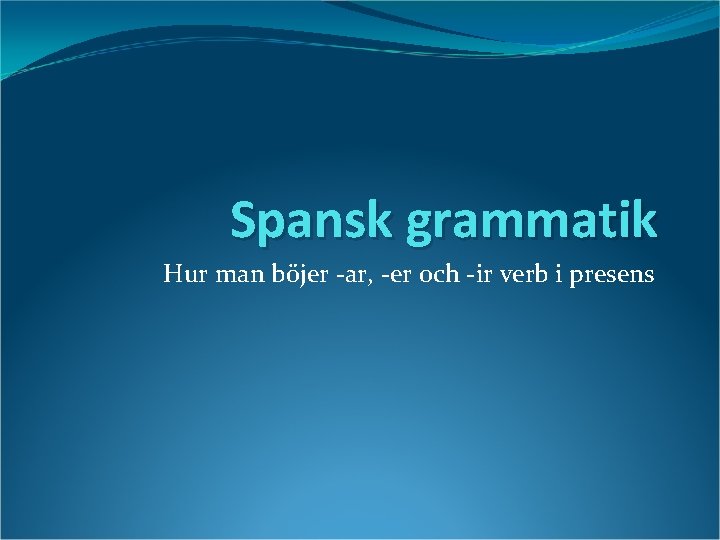 Spansk grammatik

Hur man böjer -ar, -er och -ir verb i presens